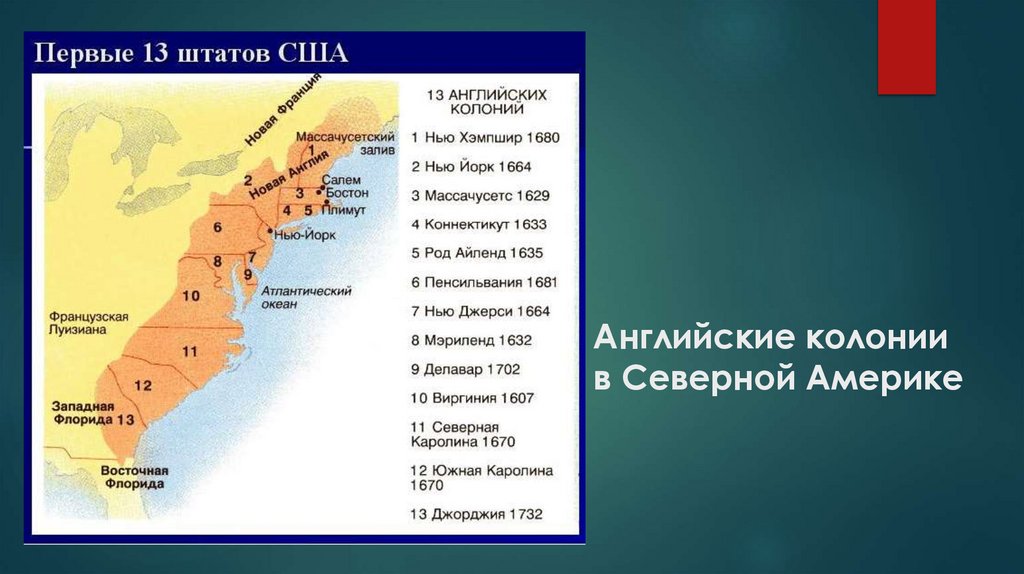 Первые 13 штатов США

Новая Франция
Массачусетский залив
Новая Англия
Салем
Бостон
Плимут
Нью-Йорк
Атлантический океан
Французская Луизиана
Западная Флорида
Восточная Флорида
1
2
3
4
5
6
7
8
9
10
11
12
13

13 АНГЛИЙСКИХ КОЛОНИЙ
1 Нью Хэмпшир 1680
2 Нью Йорк 1664
3 Массачусетс 1629
4 Коннектикут 1633
5 Род Айленд 1635
6 Пенсильвания 1681
7 Нью Джерси 1664
8 Мэриленд 1632
9 Делавар 1702
10 Виргиния 1607
11 Северная Каролина 1670
12 Южная Каролина 1670
13 Джорджия 1732

Английские колонии в Северной Америке